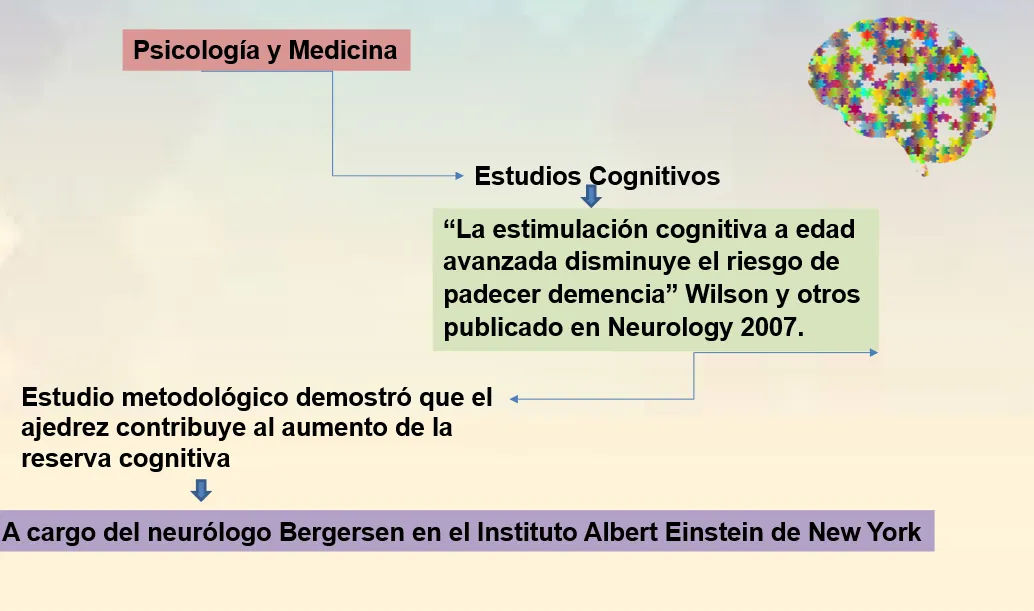 Psicología y Medicina

Estudios Cognitivos

“La estimulación cognitiva a edad avanzada disminuye el riesgo de padecer demencia” Wilson y otros publicado en Neurology 2007.

Estudio metodológico demostró que el ajedrez contribuye al aumento de la reserva cognitiva

A cargo del neurólogo Bergersen en el Instituto Albert Einstein de New York